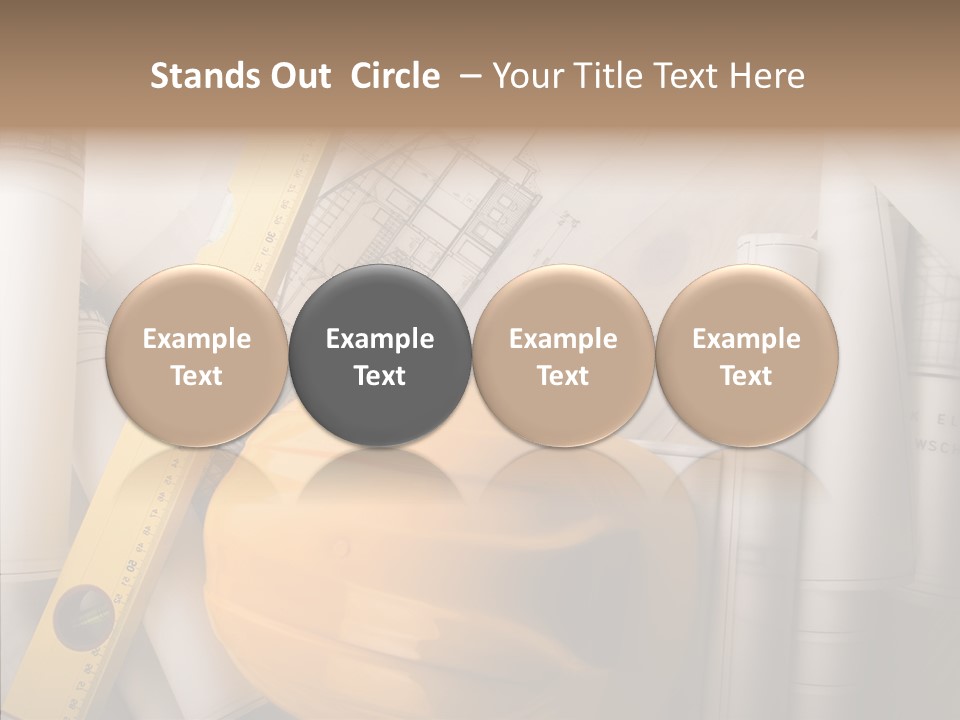 Stands Out Circle – Your Title Text Here

Example Text

Example Text

Example Text

Example Text